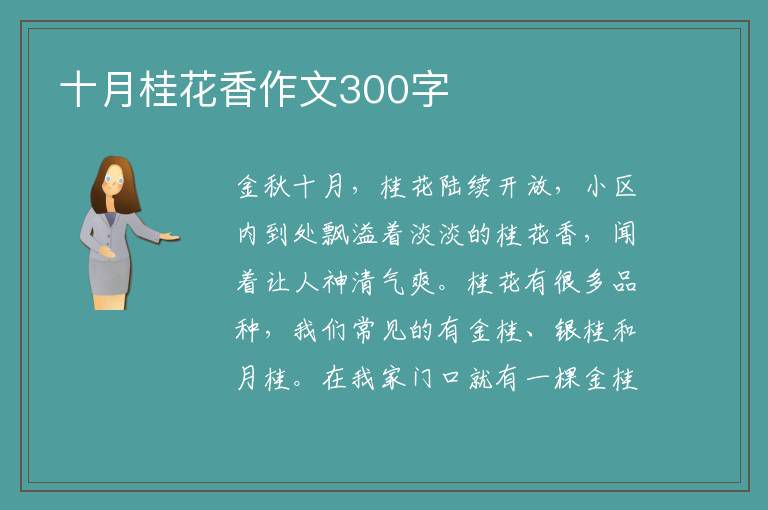 十月桂花香作文300字

金秋十月，桂花陆续开放，小区内到处飘溢着淡淡的桂花香，闻着让人神清气爽。桂花有很多品种，我们常见的有金桂、银桂和月桂。在我家门口就有一棵金桂